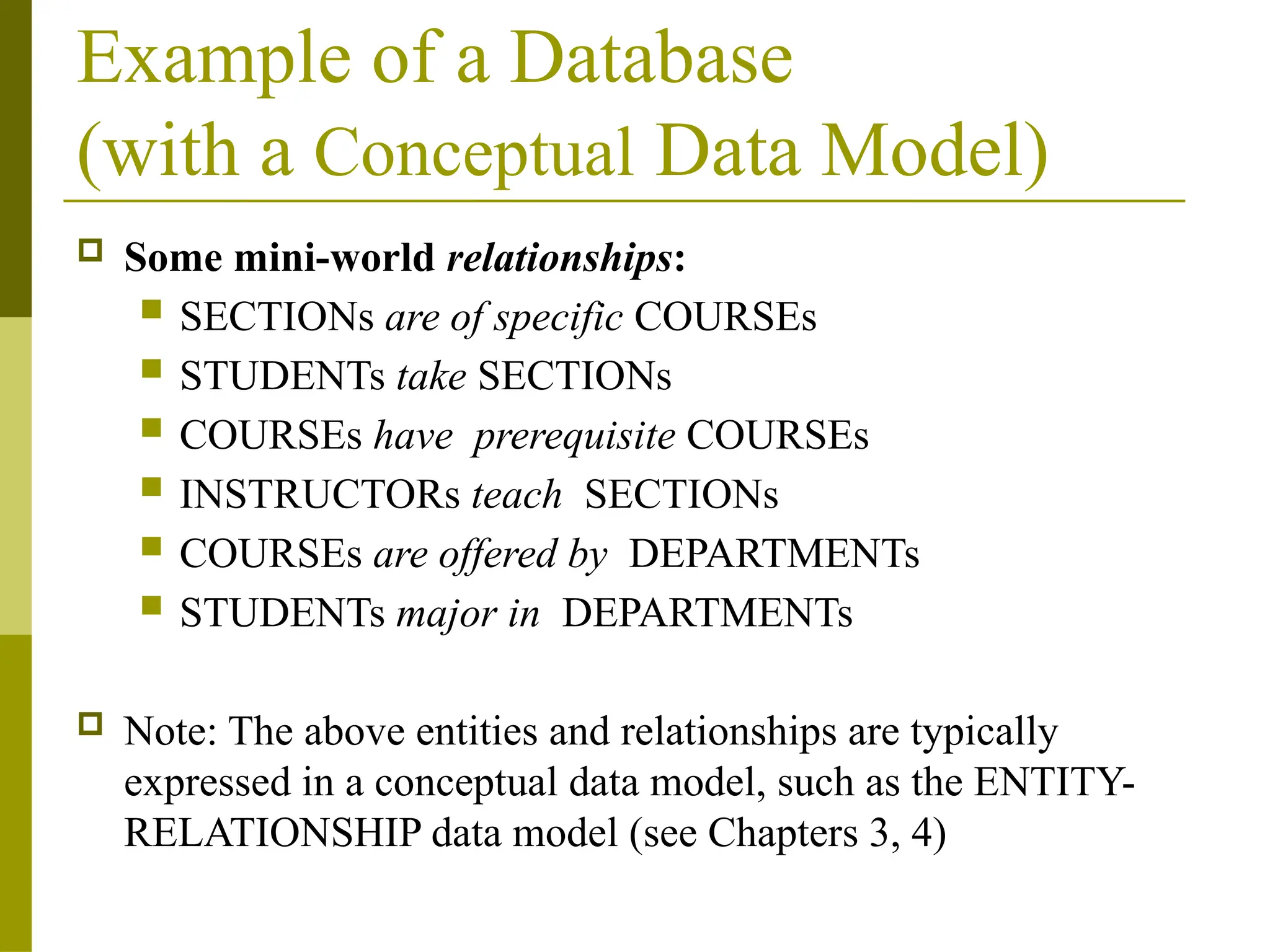 Example of a Database (with a Conceptual Data Model)

Some mini-world relationships:

SECTIONs are of specific COURSEs

STUDENTs take SECTIONs

COURSEs have prerequisite COURSEs

INSTRUCTORs teach SECTIONs

COURSEs are offered by DEPARTMENTs

STUDENTs major in DEPARTMENTs

Note: The above entities and relationships are typically expressed in a conceptual data model, such as the ENTITY-RELATIONSHIP data model (see Chapters 3, 4)